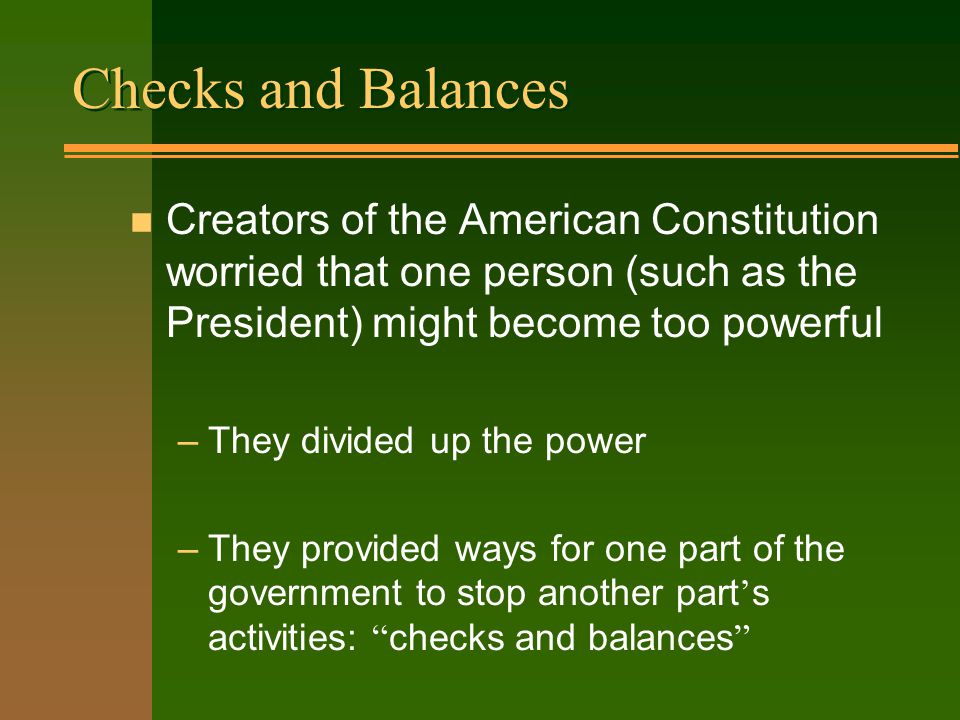 Checks and Balances

Creators of the American Constitution worried that one person (such as the President) might become too powerful

– They divided up the power

– They provided ways for one part of the government to stop another part’s activities: “checks and balances”